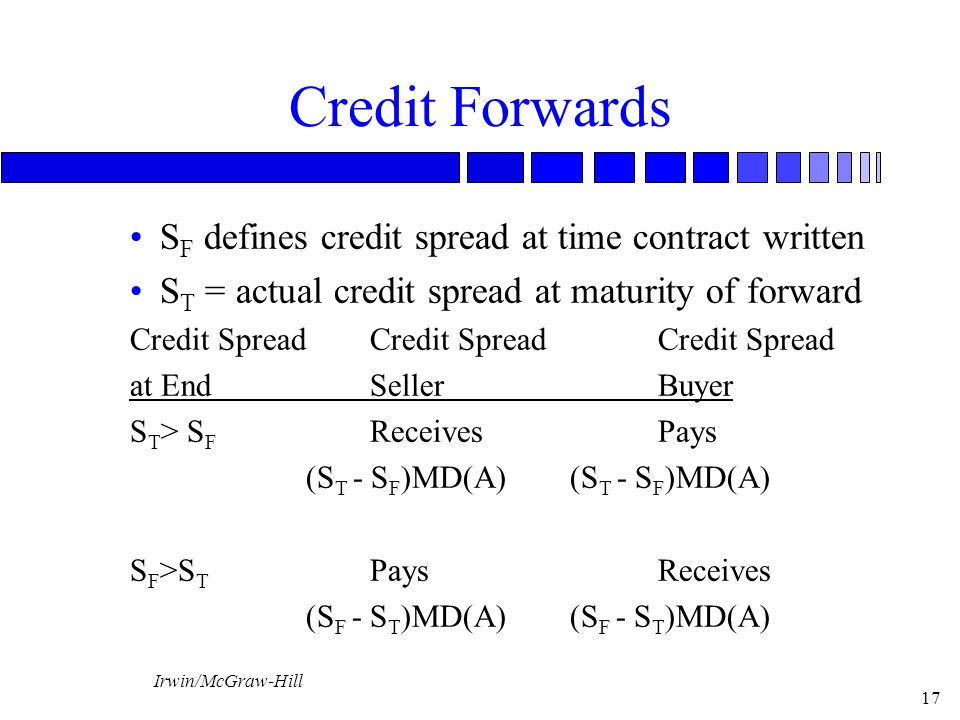 Credit Forwards

• $S_F$ defines credit spread at time contract written
• $S_T$ = actual credit spread at maturity of forward

| Credit Spread at End | Credit Spread Seller | Credit Spread Buyer |
|---|---|---|
| $S_T > S_F$ | Receives $(S_T - S_F)MD(A)$ | Pays $(S_T - S_F)MD(A)$ |
| $S_F > S_T$ | Pays $(S_F - S_T)MD(A)$ | Receives $(S_F - S_T)MD(A)$ |

Irwin/McGraw-Hill

17